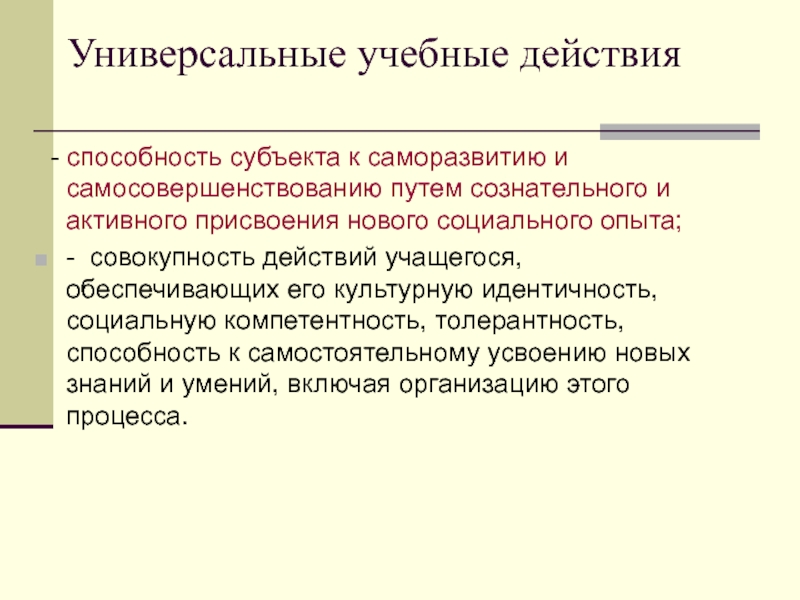 Универсальные учебные действия

- способность субъекта к саморазвитию и самосовершенствованию путем сознательного и активного присвоения нового социального опыта;

- совокупность действий учащегося, обеспечивающих его культурную идентичность, социальную компетентность, толерантность, способность к самостоятельному усвоению новых знаний и умений, включая организацию этого процесса.